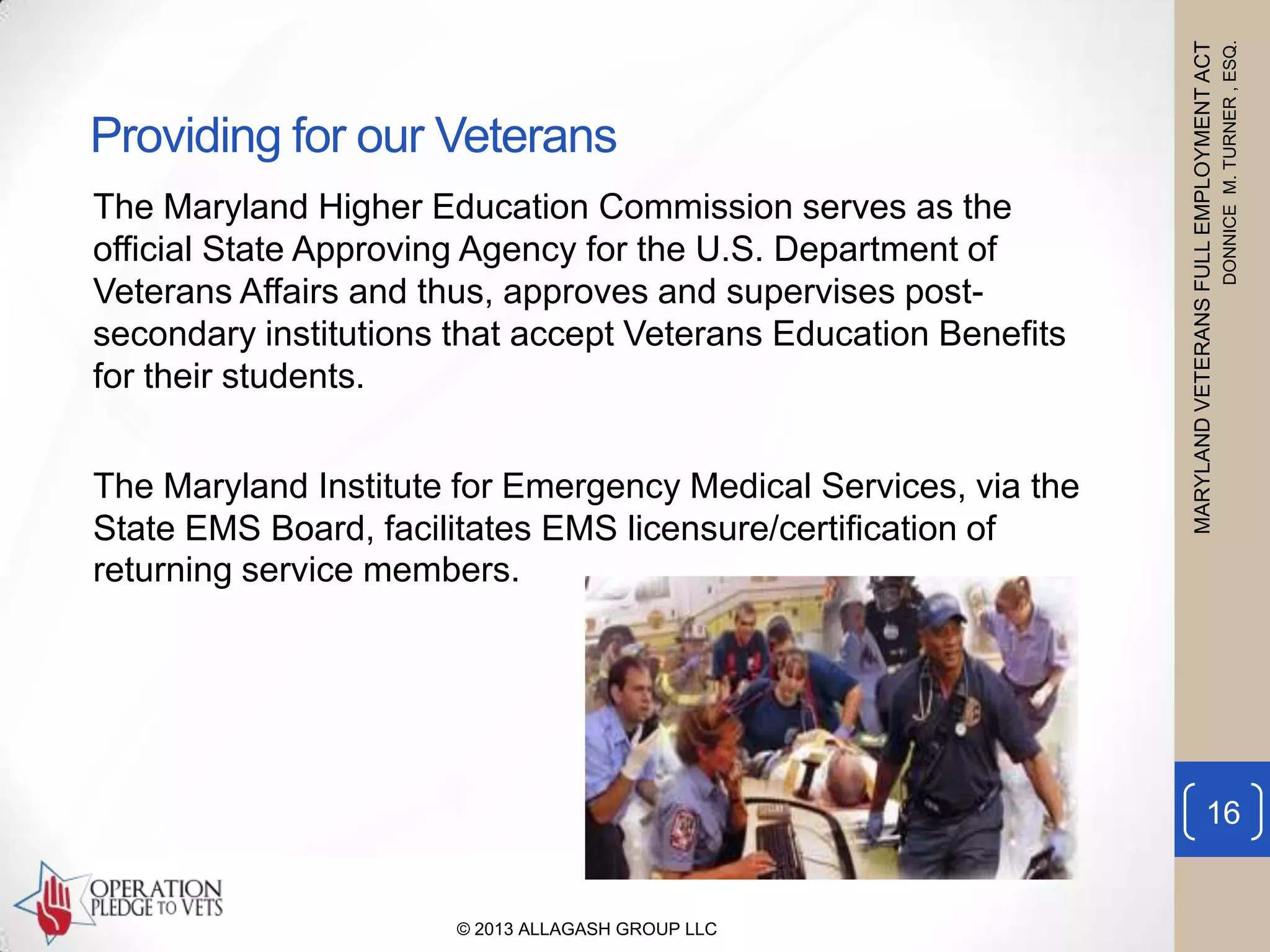 Providing for our Veterans

The Maryland Higher Education Commission serves as the official State Approving Agency for the U.S. Department of Veterans Affairs and thus, approves and supervises post-secondary institutions that accept Veterans Education Benefits for their students.

The Maryland Institute for Emergency Medical Services, via the State EMS Board, facilitates EMS licensure/certification of returning service members.

MARYLAND VETERANS FULL EMPLOYMENT ACT
DONNICE M. TURNER , ESQ.

16

OPERATION PLEDGE TO VETS

© 2013 ALLAGASH GROUP LLC